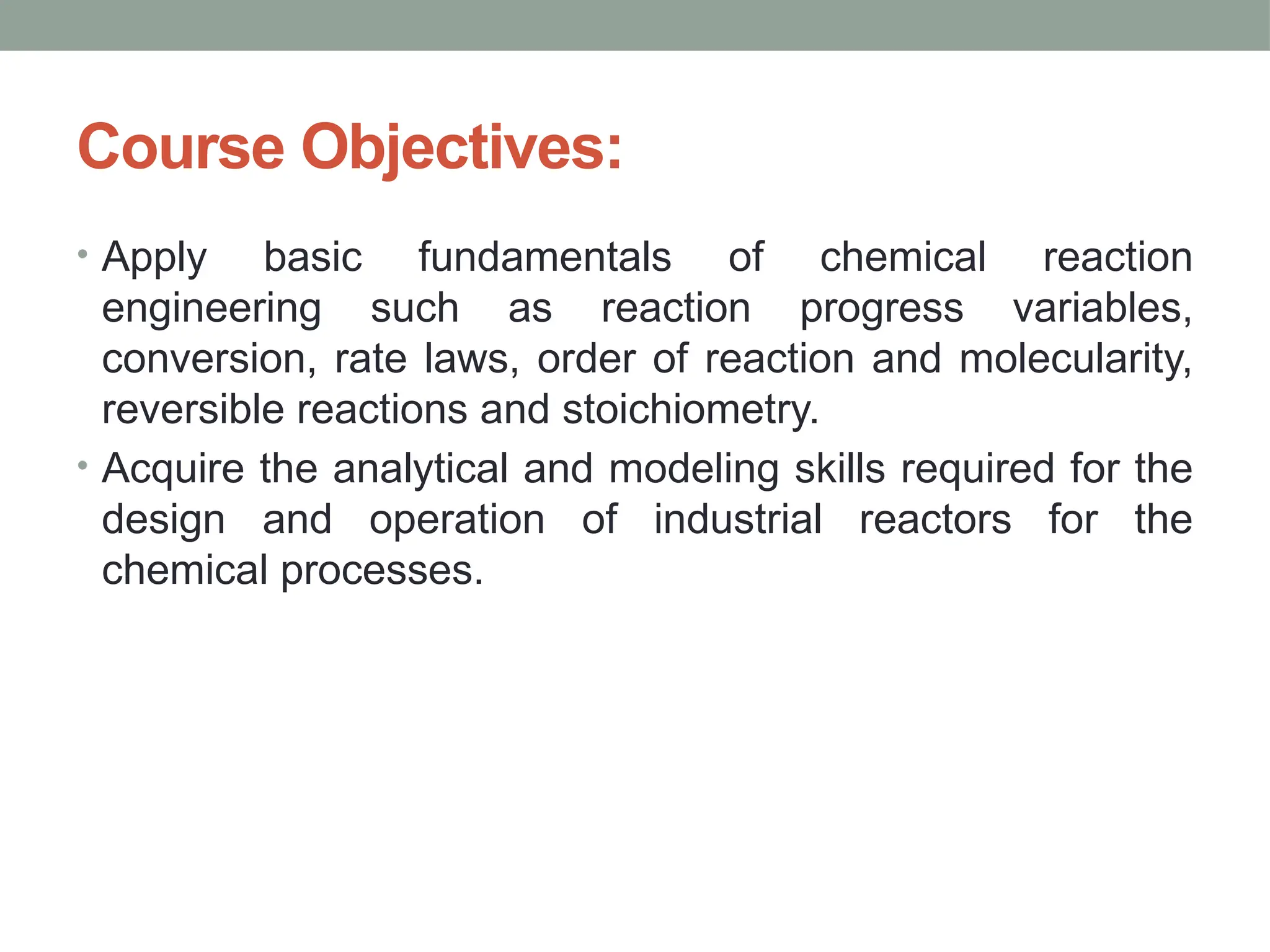 Course Objectives:

• Apply basic fundamentals of chemical reaction engineering such as reaction progress variables, conversion, rate laws, order of reaction and molecularity, reversible reactions and stoichiometry.

• Acquire the analytical and modeling skills required for the design and operation of industrial reactors for the chemical processes.